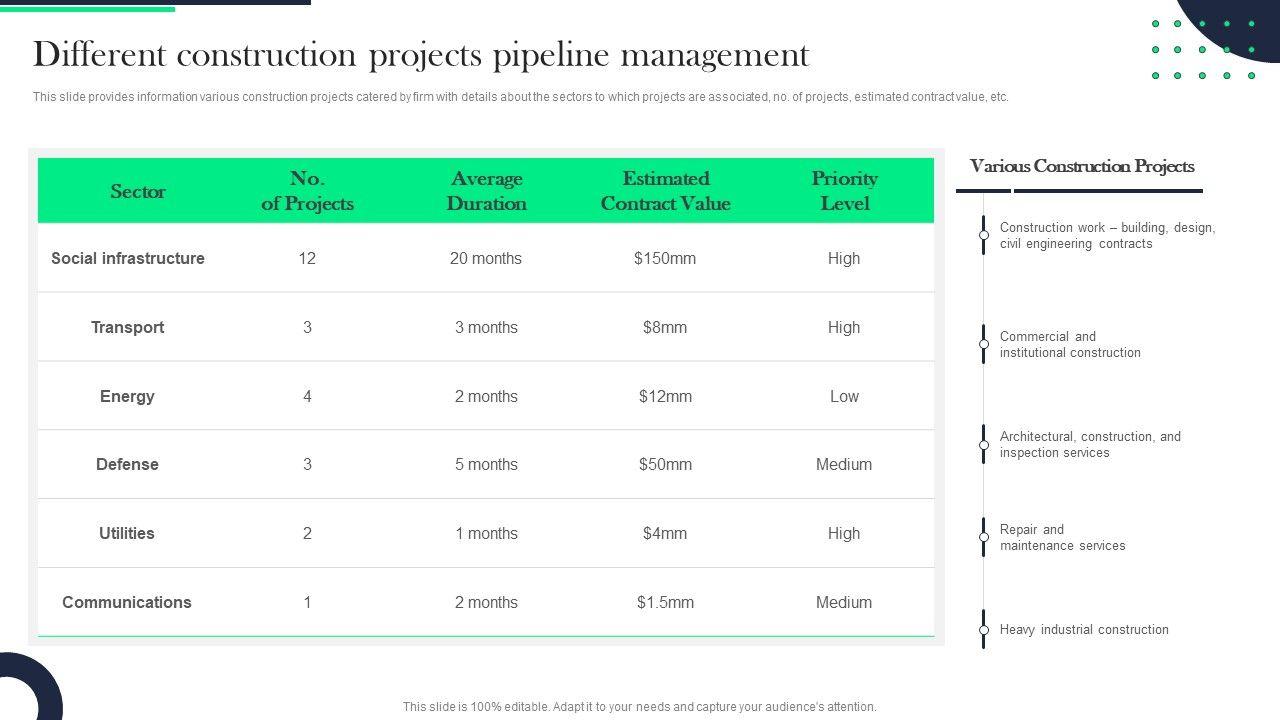 Different construction projects pipeline management

This slide provides information various construction projects catered by firm with details about the sectors to which projects are associated, no. of projects, estimated contract value, etc.

| Sector | No. of Projects | Average Duration | Estimated Contract Value | Priority Level |
|---|---|---|---|---|
| Social infrastructure | 12 | 20 months | \$150mm | High |
| Transport | 3 | 3 months | \$8mm | High |
| Energy | 4 | 2 months | \$12mm | Low |
| Defense | 3 | 5 months | \$50mm | Medium |
| Utilities | 2 | 1 months | \$4mm | High |
| Communications | 1 | 2 months | \$1.5mm | Medium |

Various Construction Projects

Construction work – building, design, civil engineering contracts

Commercial and institutional construction

Architectural, construction, and inspection services

Repair and maintenance services

Heavy industrial construction

This slide is 100% editable. Adapt it to your needs and capture your audience's attention.